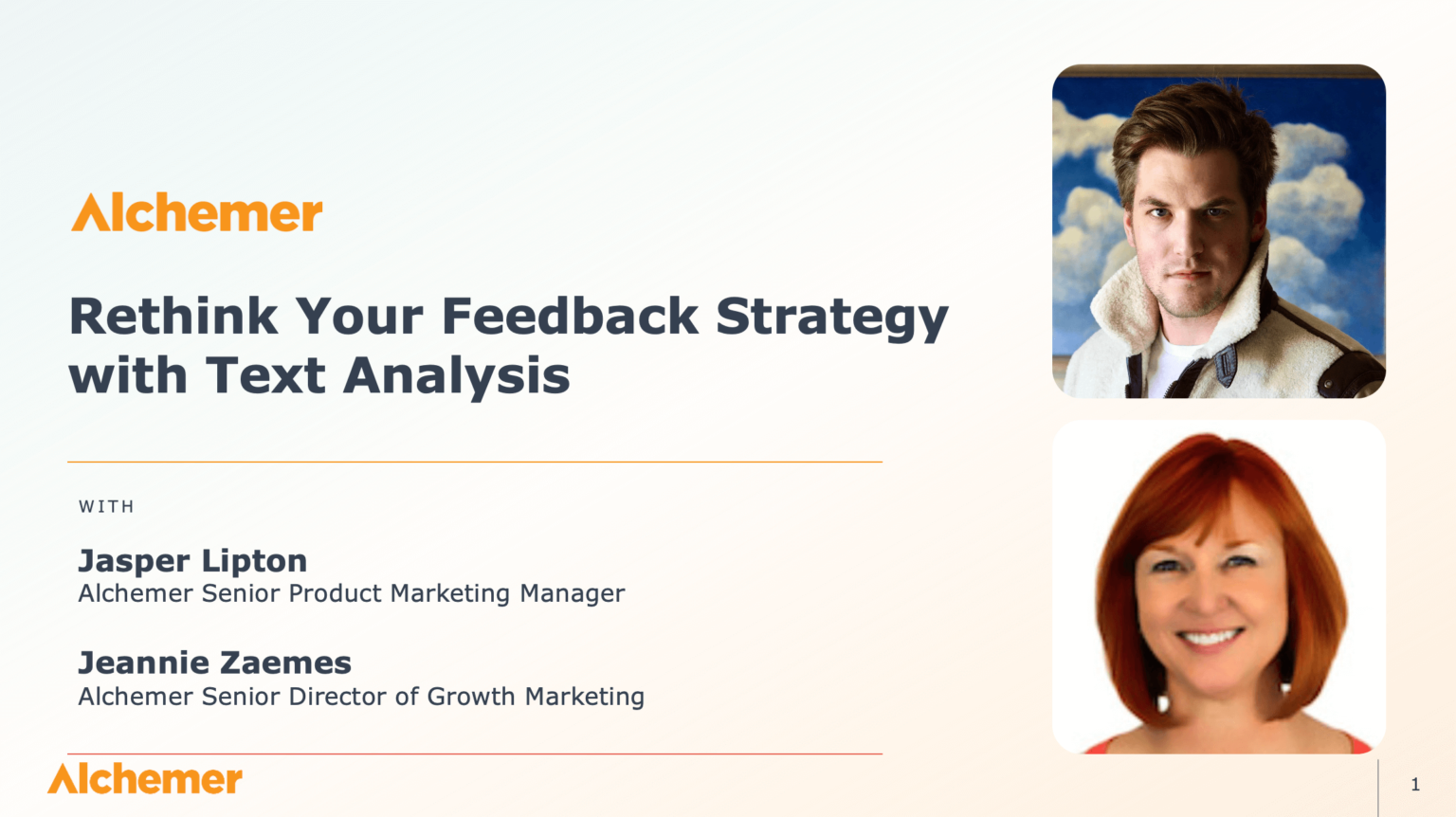 Alchemer

Rethink Your Feedback Strategy with Text Analysis

WITH

Jasper Lipton
Alchemer Senior Product Marketing Manager

Jeannie Zaemes
Alchemer Senior Director of Growth Marketing

Alchemer

1